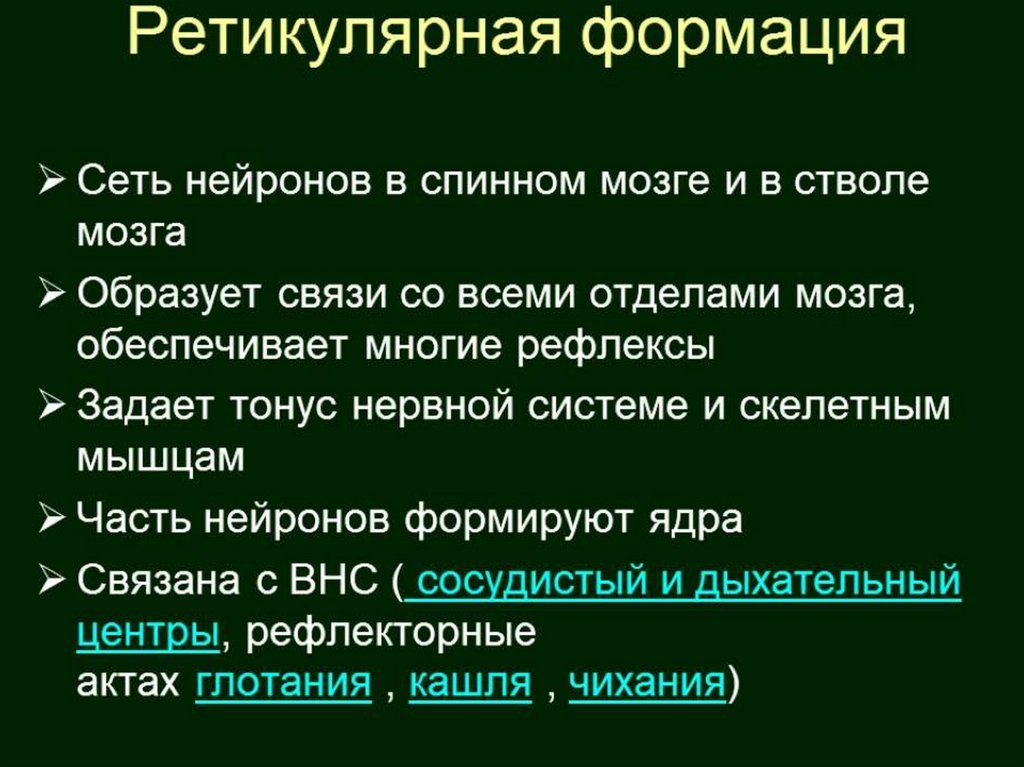 Ретикулярная формация

➢ Сеть нейронов в спинном мозге и в стволе мозга

➢ Образует связи со всеми отделами мозга, обеспечивает многие рефлексы

➢ Задает тонус нервной системе и скелетным мышцам

➢ Часть нейронов формируют ядра

➢ Связана с ВНС ( сосудистый и дыхательный центры, рефлекторные актах глотания , кашля , чихания)